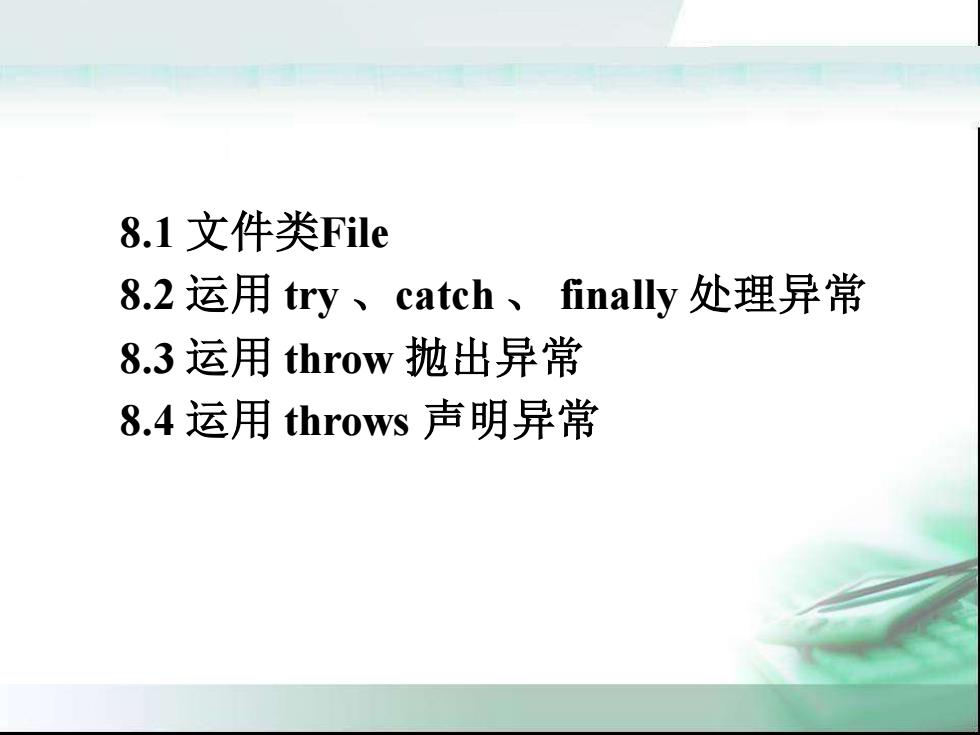 8.1 文件类File
8.2 运用 try 、catch 、 finally 处理异常
8.3 运用 throw 抛出异常
8.4 运用 throws 声明异常